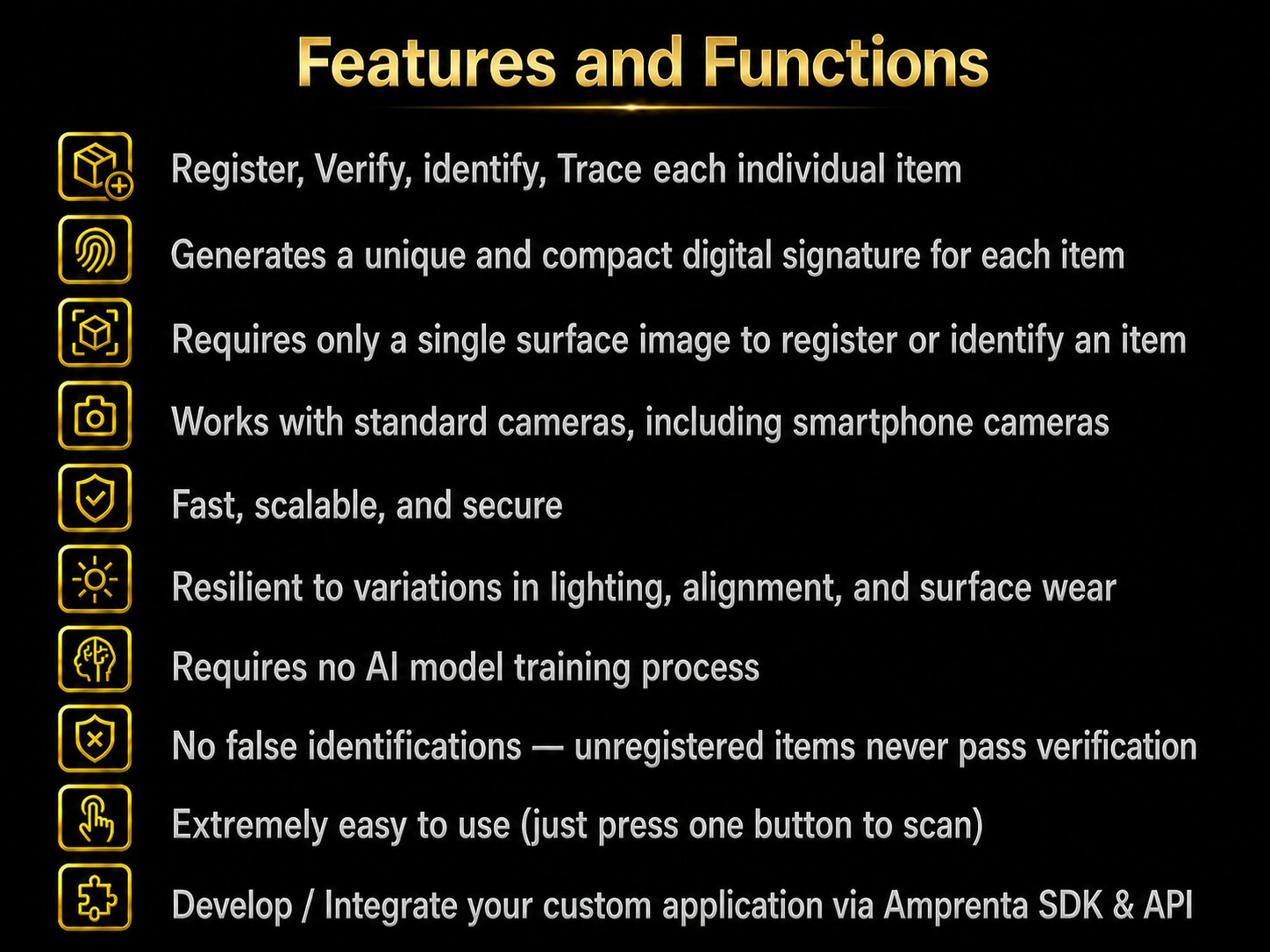 Features and Functions

Register, Verify, identify, Trace each individual item

Generates a unique and compact digital signature for each item

Requires only a single surface image to register or identify an item

Works with standard cameras, including smartphone cameras

Fast, scalable, and secure

Resilient to variations in lighting, alignment, and surface wear

Requires no AI model training process

No false identifications — unregistered items never pass verification

Extremely easy to use (just press one button to scan)

Develop / Integrate your custom application via Amprenta SDK & API